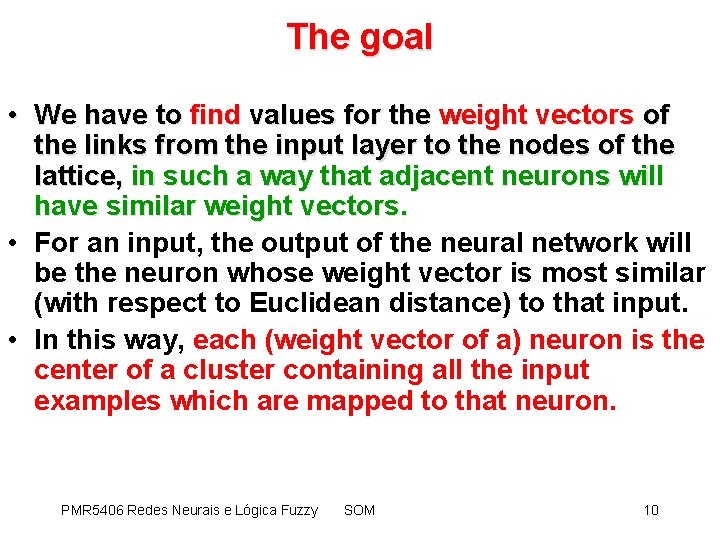 The goal

• We have to find values for the weight vectors of the links from the input layer to the nodes of the lattice, in such a way that adjacent neurons will have similar weight vectors.
• For an input, the output of the neural network will be the neuron whose weight vector is most similar (with respect to Euclidean distance) to that input.
• In this way, each (weight vector of a) neuron is the center of a cluster containing all the input examples which are mapped to that neuron.

PMR5406 Redes Neurais e Lógica Fuzzy SOM 10